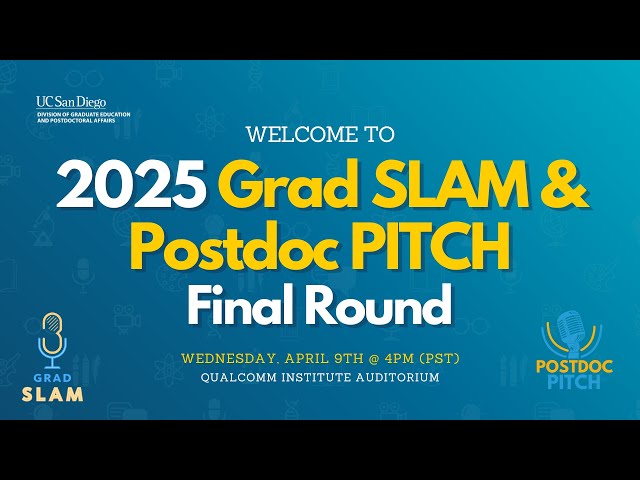 UC San Diego
DIVISION OF GRADUATE EDUCATION AND POSTDOCTORAL AFFAIRS

WELCOME TO

2025 Grad SLAM & Postdoc PITCH

Final Round

WEDNESDAY, APRIL 9TH @ 4PM (PST)
QUALCOMM INSTITUTE AUDITORIUM

GRAD SLAM

POSTDOC PITCH